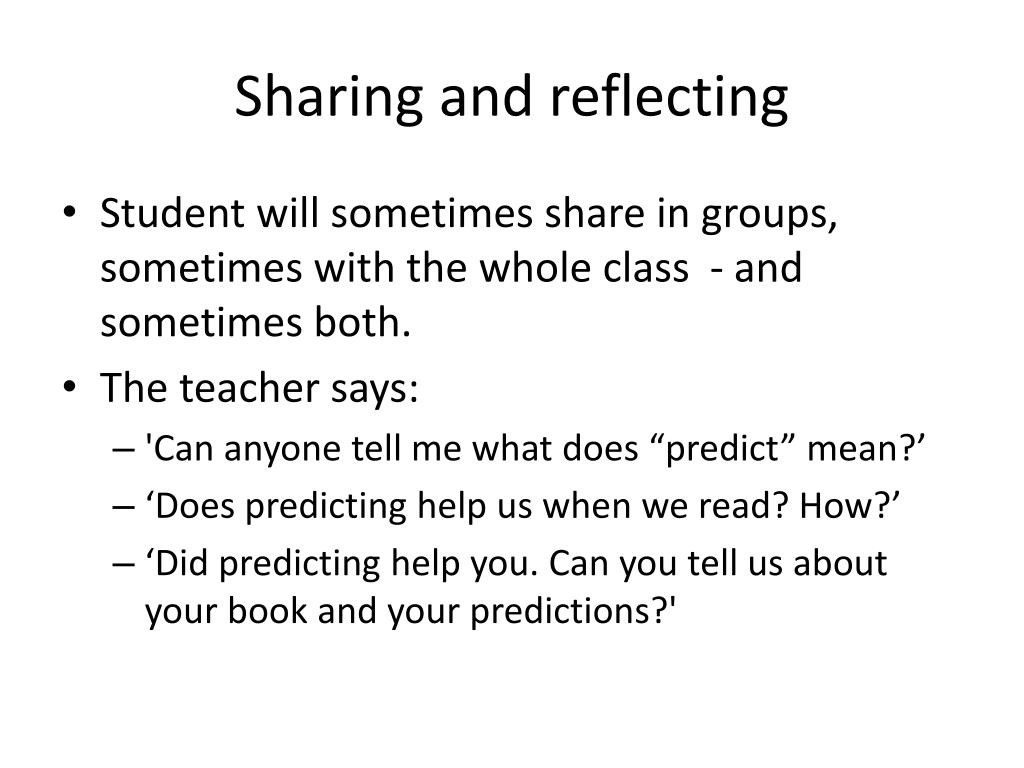 Sharing and reflecting

• Student will sometimes share in groups, sometimes with the whole class - and sometimes both.
• The teacher says:
– 'Can anyone tell me what does “predict” mean?’
– ‘Does predicting help us when we read? How?’
– ‘Did predicting help you. Can you tell us about your book and your predictions?'